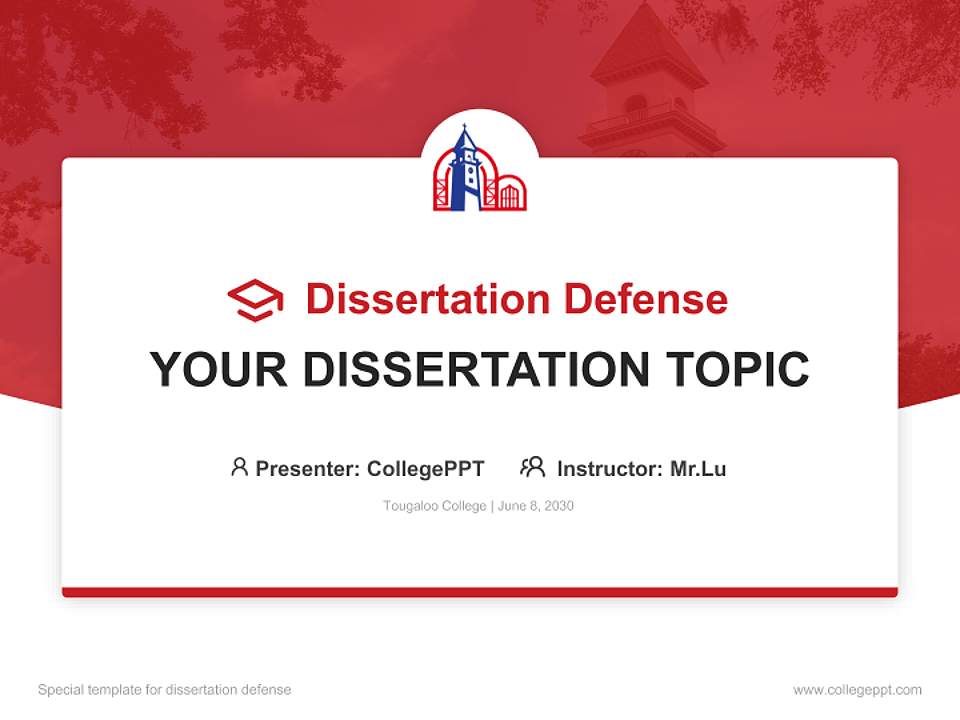 Dissertation Defense

YOUR DISSERTATION TOPIC

Presenter: CollegePPT   Instructor: Mr.Lu

Tougaloo College | June 8, 2030

Special template for dissertation defense

www.collegeppt.com